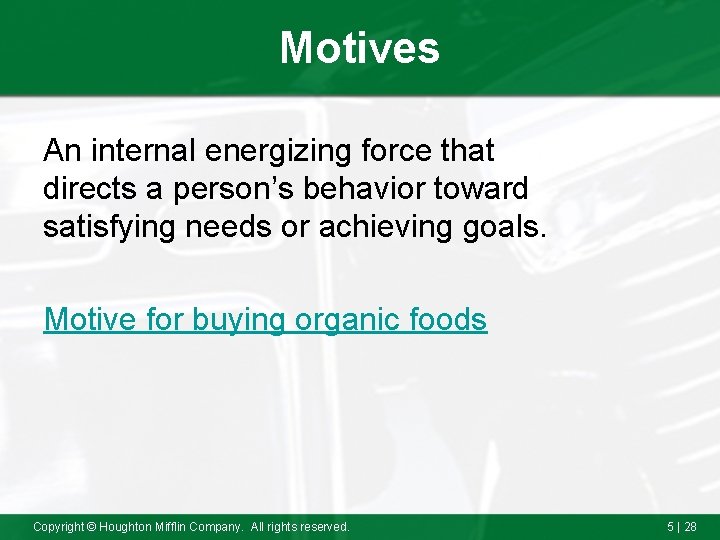 Motives

An internal energizing force that directs a person's behavior toward satisfying needs or achieving goals.

Motive for buying organic foods

Copyright © Houghton Mifflin Company. All rights reserved.

5 | 28